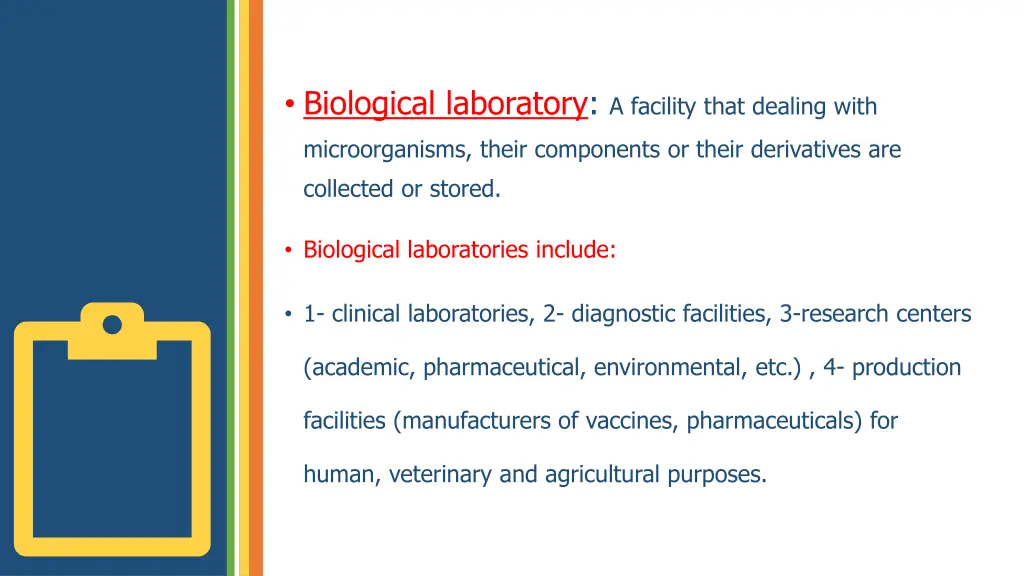 • Biological laboratory: A facility that dealing with microorganisms, their components or their derivatives are collected or stored.

• Biological laboratories include:

• 1- clinical laboratories, 2- diagnostic facilities, 3-research centers (academic, pharmaceutical, environmental, etc.) , 4- production facilities (manufacturers of vaccines, pharmaceuticals) for human, veterinary and agricultural purposes.